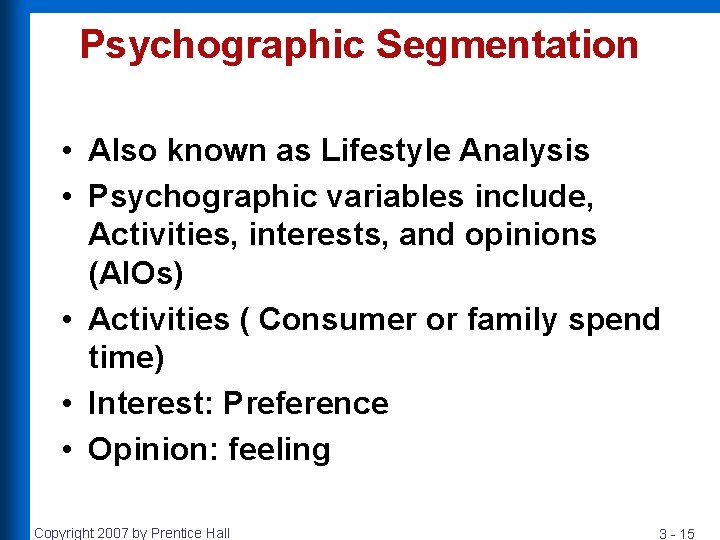 Psychographic Segmentation

• Also known as Lifestyle Analysis
• Psychographic variables include, Activities, interests, and opinions (AIOs)
• Activities ( Consumer or family spend time)
• Interest: Preference
• Opinion: feeling

Copyright 2007 by Prentice Hall

3 - 15